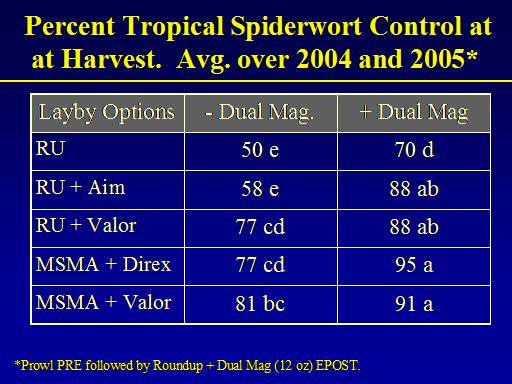 Percent Tropical Spiderwort Control at at Harvest. Avg. over 2004 and 2005*

| Layby Options | - Dual Mag. | + Dual Mag |
|---|---|---|
| RU | 50 e | 70 d |
| RU + Aim | 58 e | 88 ab |
| RU + Valor | 77 cd | 88 ab |
| MSMA + Direx | 77 cd | 95 a |
| MSMA + Valor | 81 bc | 91 a |

*Prowl PRE followed by Roundup + Dual Mag (12 oz) EPOST.